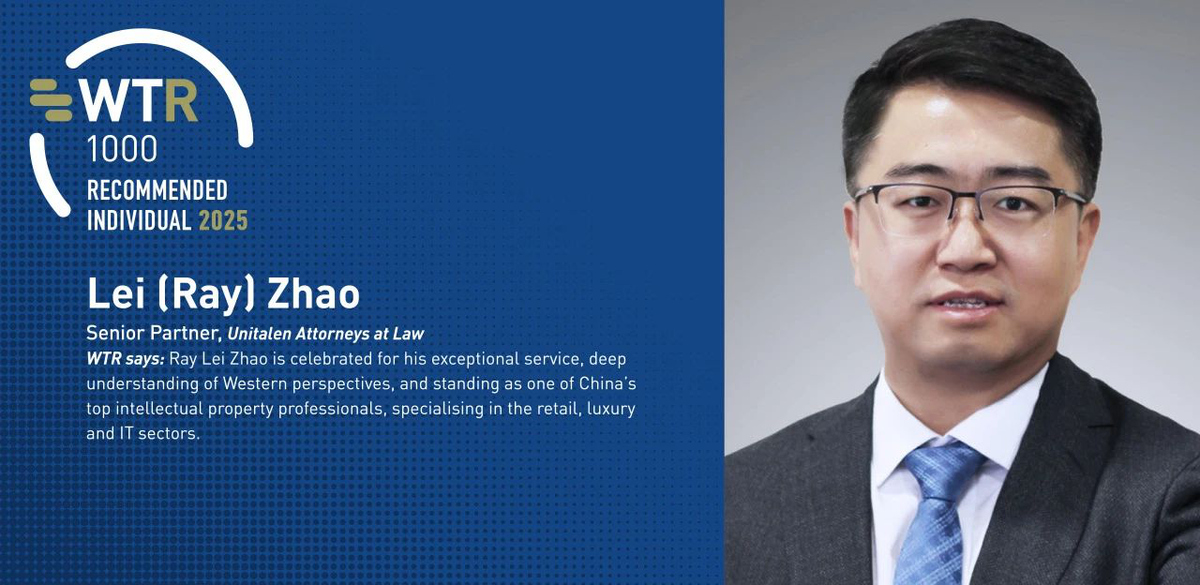 WTR
1000
RECOMMENDED
INDIVIDUAL 2025

Lei (Ray) Zhao

Senior Partner, Unitalen Attorneys at Law
WTR says: Ray Lei Zhao is celebrated for his exceptional service, deep understanding of Western perspectives, and standing as one of China's top intellectual property professionals, specialising in the retail, luxury and IT sectors.